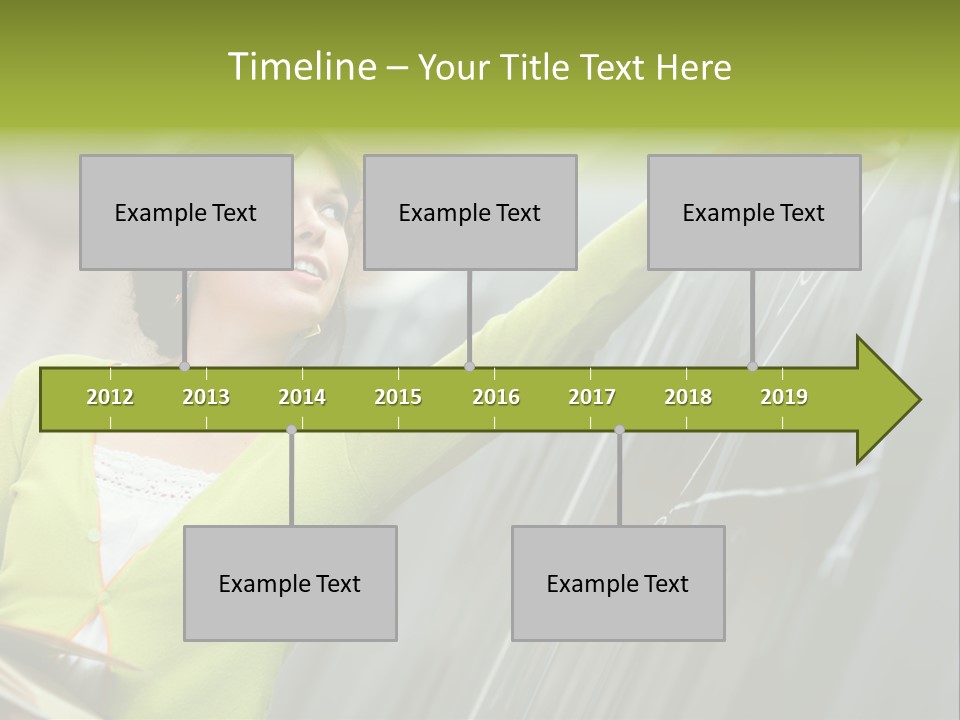 Timeline – Your Title Text Here

Example Text

Example Text

Example Text

2012 2013 2014 2015 2016 2017 2018 2019

Example Text

Example Text